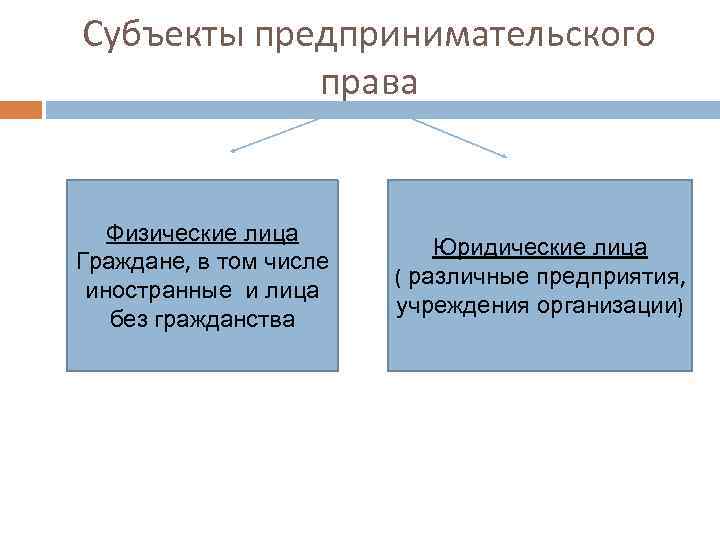 Субъекты предпринимательского права

Физические лица
Граждане, в том числе иностранные и лица без гражданства

Юридические лица
( различные предприятия, учреждения организации)